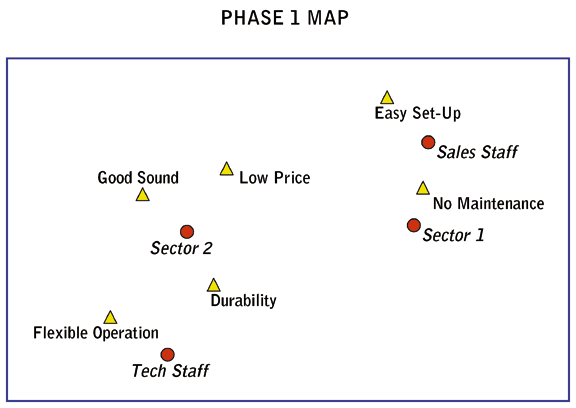 PHASE 1 MAP

Easy Set-Up

Sales Staff

Good Sound

Low Price

No Maintenance

Sector 1

Sector 2

Durability

Flexible Operation

Tech Staff